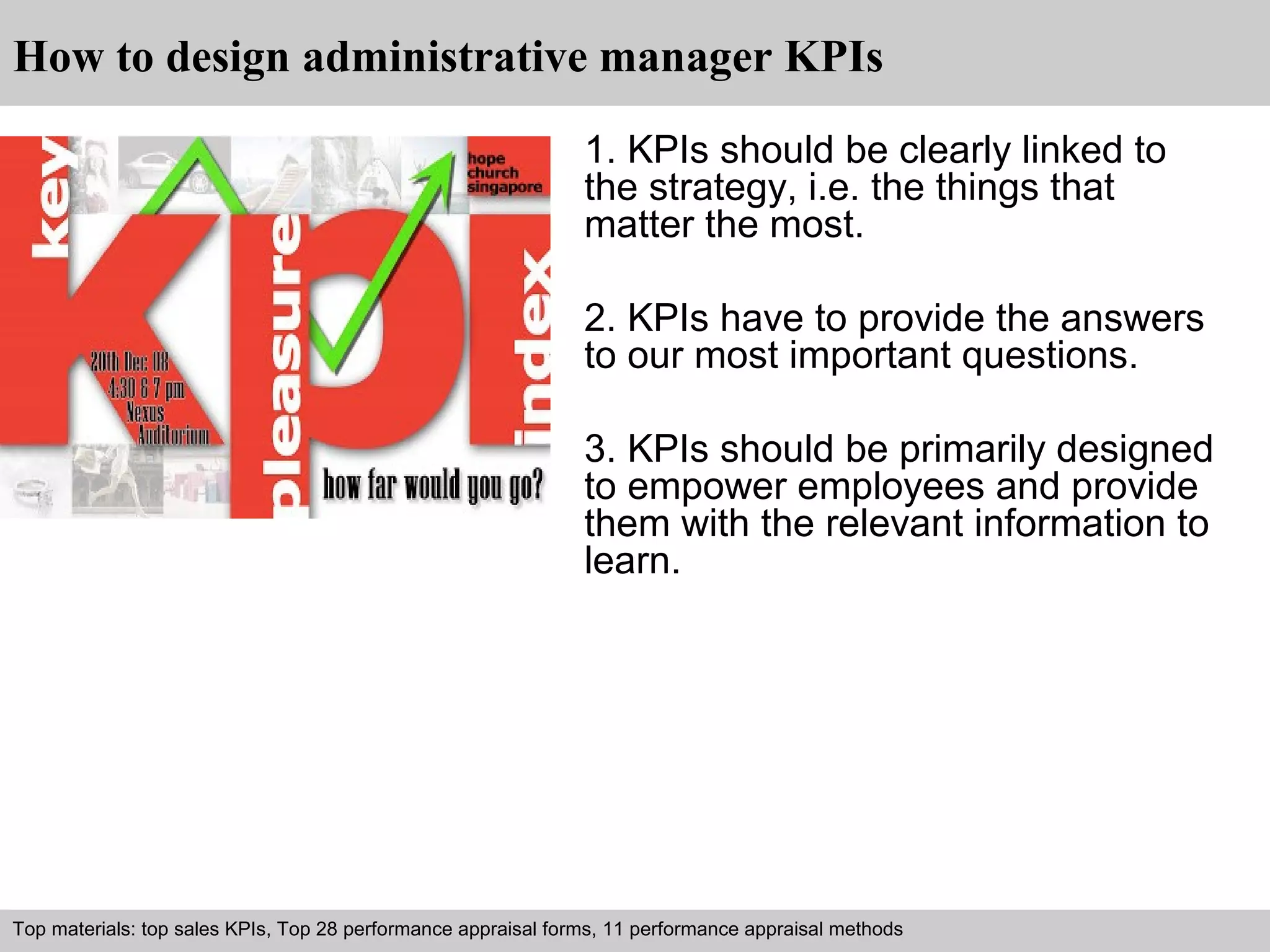 How to design administrative manager KPIs

key

KPI

pleasure

index

hope church singapore

20th Dec 08
4:30 & 7 pm
Nexus
Auditorium

how far would you go?

1. KPIs should be clearly linked to the strategy, i.e. the things that matter the most.

2. KPIs have to provide the answers to our most important questions.

3. KPIs should be primarily designed to empower employees and provide them with the relevant information to learn.

Top materials: top sales KPIs, Top 28 performance appraisal forms, 11 performance appraisal methods